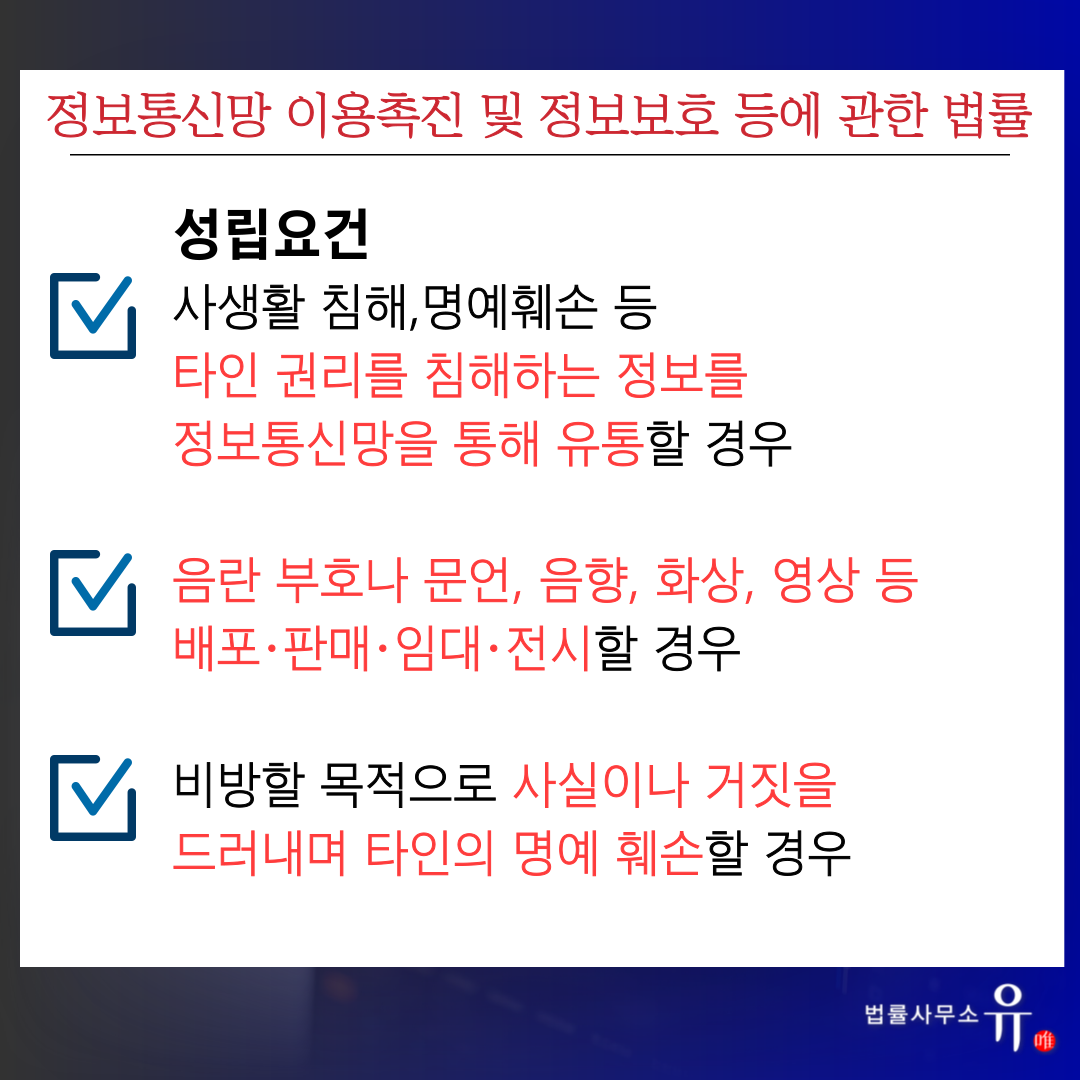 정보통신망 이용촉진 및 정보보호 등에 관한 법률

성립요건

사생활 침해,명예훼손 등 타인 권리를 침해하는 정보를 정보통신망을 통해 유통할 경우

음란 부호나 문언, 음향, 화상, 영상 등 배포·판매·임대·전시할 경우

비방할 목적으로 사실이나 거짓을 드러내며 타인의 명예 훼손할 경우

법률사무소 유 唯